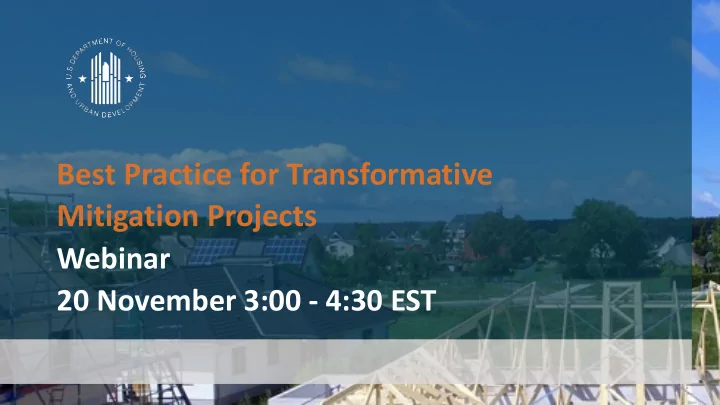 U.S. DEPARTMENT OF HOUSING AND URBAN DEVELOPMENT

Best Practice for Transformative Mitigation Projects

Webinar

20 November 3:00 - 4:30 EST